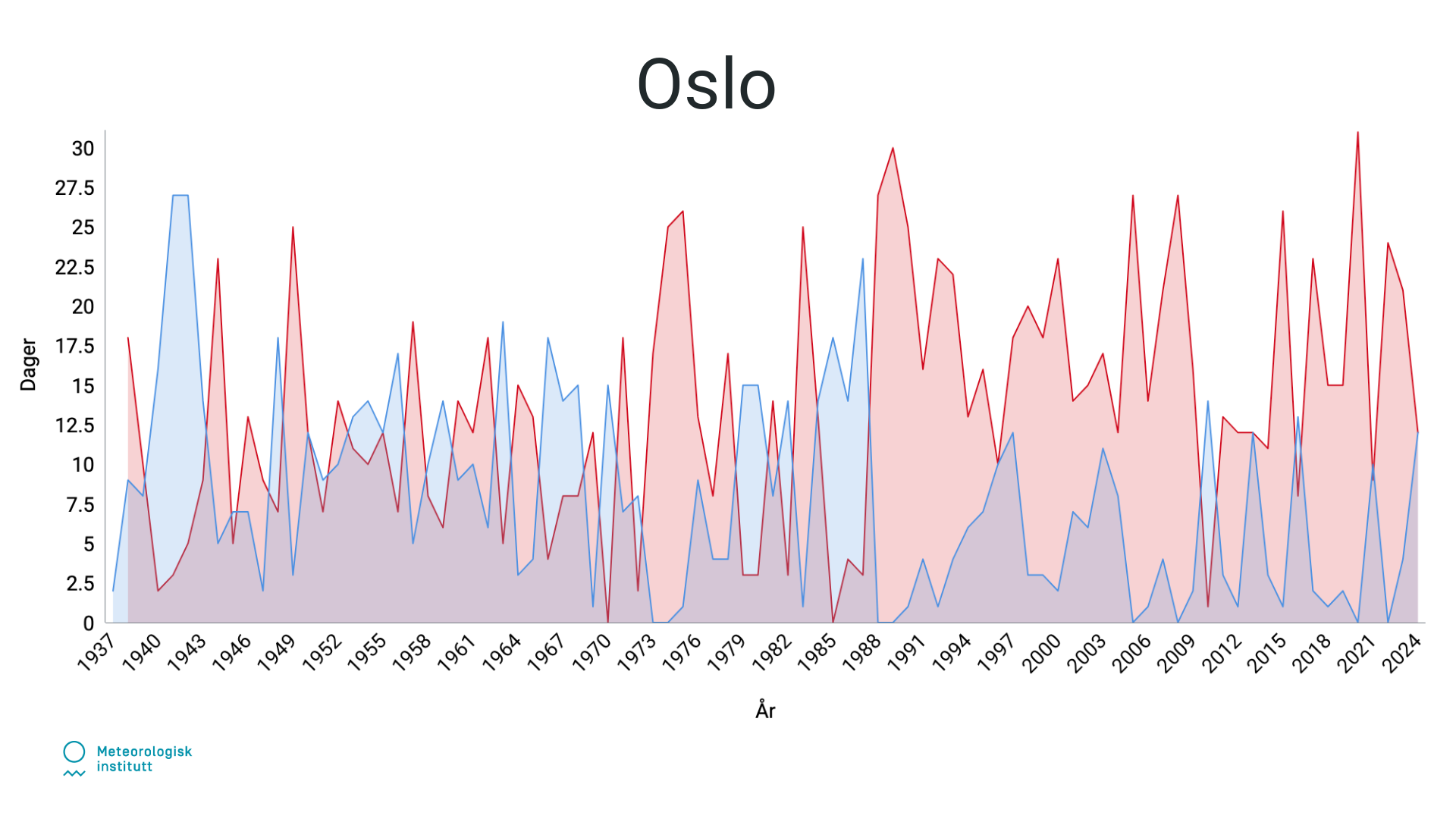 Oslo

Dager

30
27.5
25
22.5
20
17.5
15
12.5
10
7.5
5
2.5
0

1937 1940 1943 1946 1949 1952 1955 1958 1961 1964 1967 1970 1973 1976 1979 1982 1985 1988 1991 1994 1997 2000 2003 2006 2009 2012 2015 2018 2021 2024

År

Meteorologisk institutt